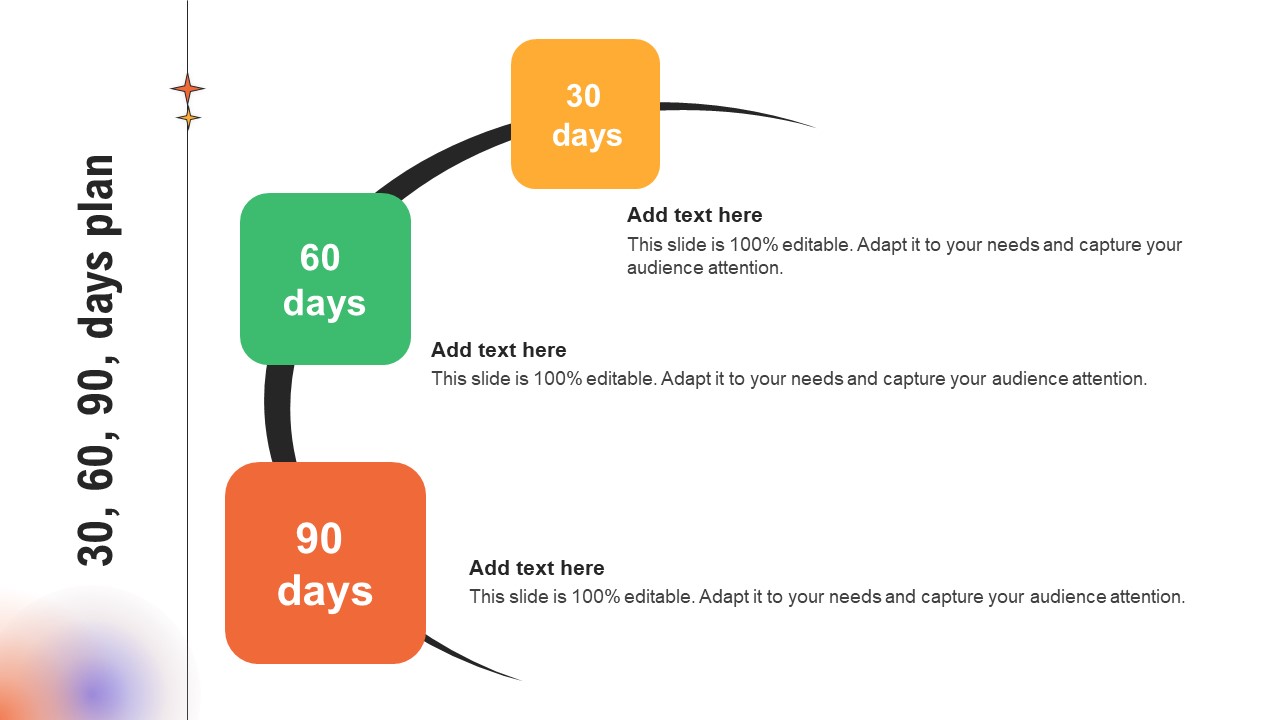 30, 60, 90, days plan

30 days

Add text here
This slide is 100% editable. Adapt it to your needs and capture your audience attention.

60 days

Add text here
This slide is 100% editable. Adapt it to your needs and capture your audience attention.

90 days

Add text here
This slide is 100% editable. Adapt it to your needs and capture your audience attention.